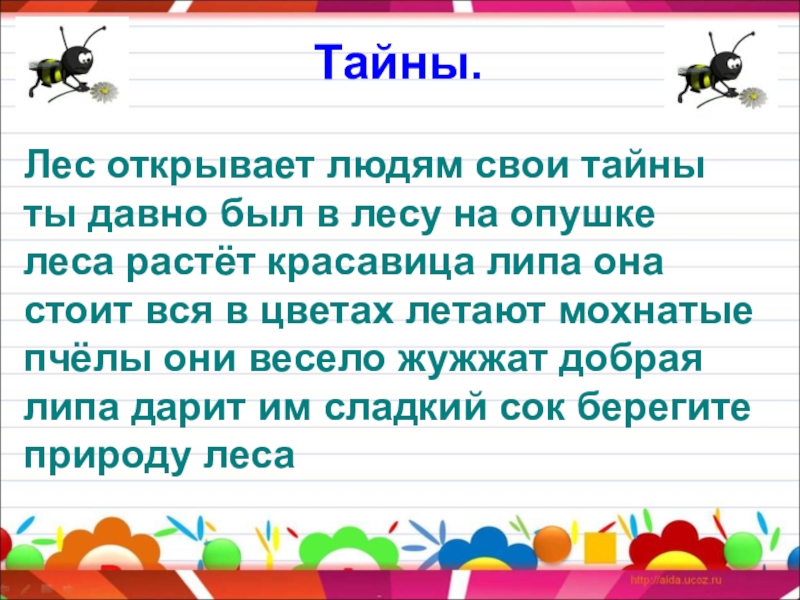 Тайны.

Лес открывает людям свои тайны ты давно был в лесу на опушке леса растёт красавица липа она стоит вся в цветах летают мохнатые пчёлы они весело жужжат добрая липа дарит им сладкий сок берегите природу леса

http://aida.ucoz.ru